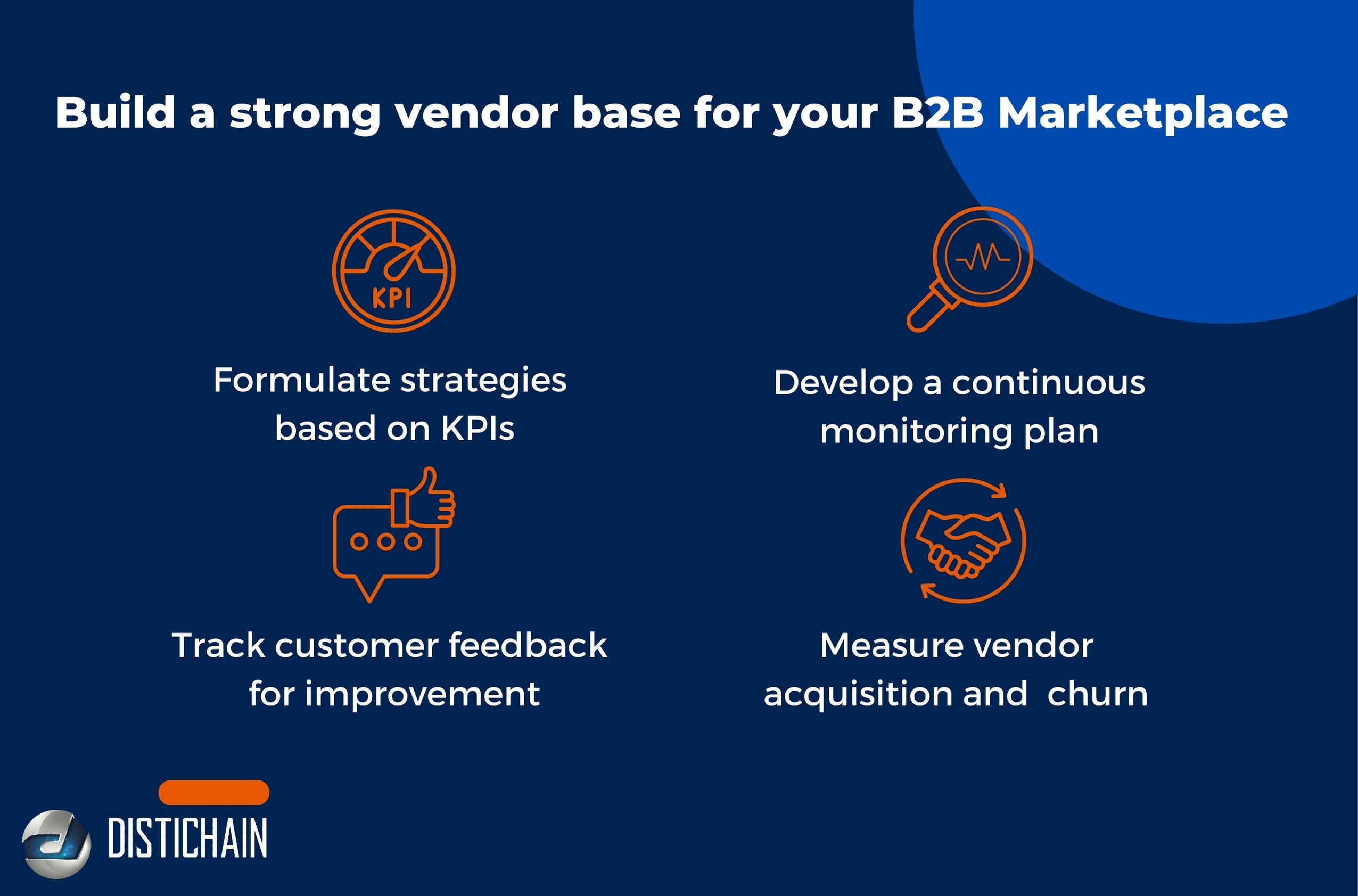 Build a strong vendor base for your B2B Marketplace

KPI

Formulate strategies based on KPIs

Develop a continuous monitoring plan

Track customer feedback for improvement

Measure vendor acquisition and  churn

DISTICHAIN